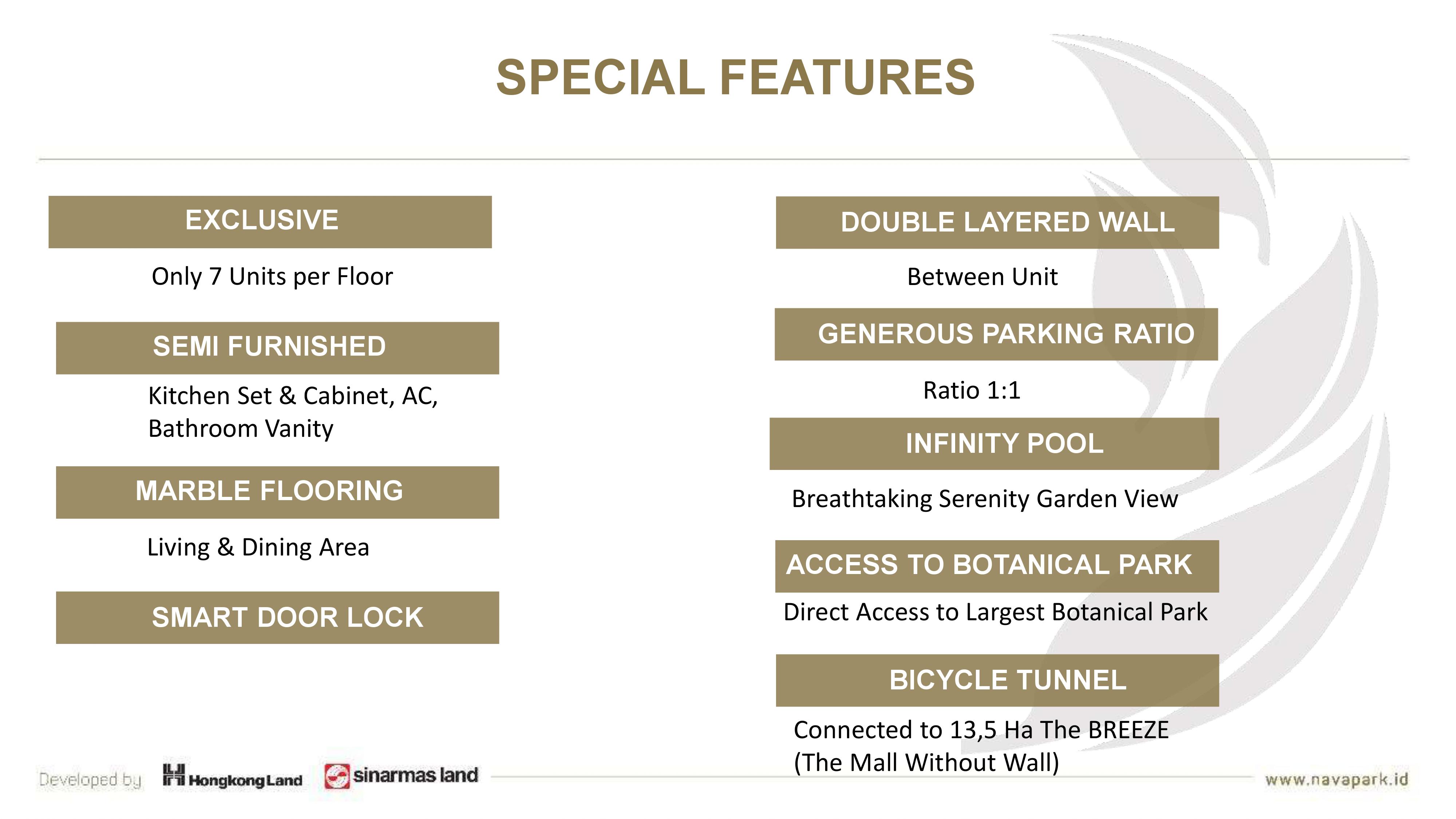 SPECIAL FEATURES

EXCLUSIVE

Only 7 Units per Floor

SEMI FURNISHED

Kitchen Set & Cabinet, AC, Bathroom Vanity

MARBLE FLOORING

Living & Dining Area

SMART DOOR LOCK

DOUBLE LAYERED WALL

Between Unit

GENEROUS PARKING RATIO

Ratio 1:1

INFINITY POOL

Breathtaking Serenity Garden View

ACCESS TO BOTANICAL PARK

Direct Access to Largest Botanical Park

BICYCLE TUNNEL

Connected to 13,5 Ha The BREEZE (The Mall Without Wall)

Developed by HongkongLand sinarmas land

www.navapark.id